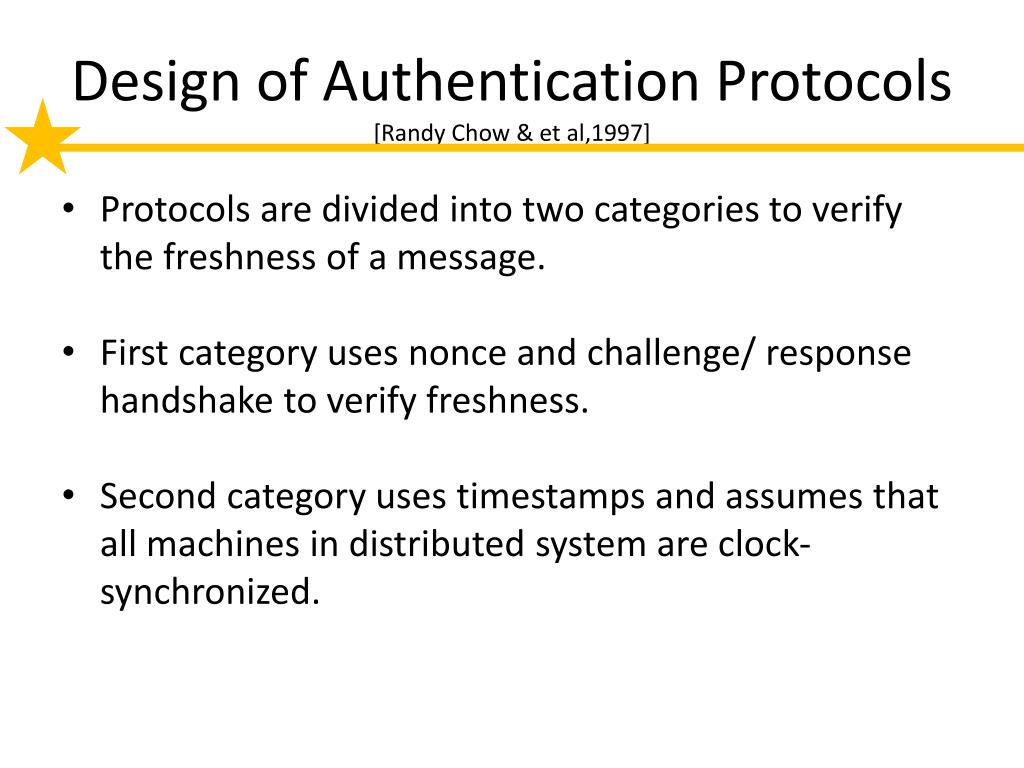 Design of Authentication Protocols
[Randy Chow & et al,1997]

• Protocols are divided into two categories to verify the freshness of a message.

• First category uses nonce and challenge/ response handshake to verify freshness.

• Second category uses timestamps and assumes that all machines in distributed system are clock-synchronized.